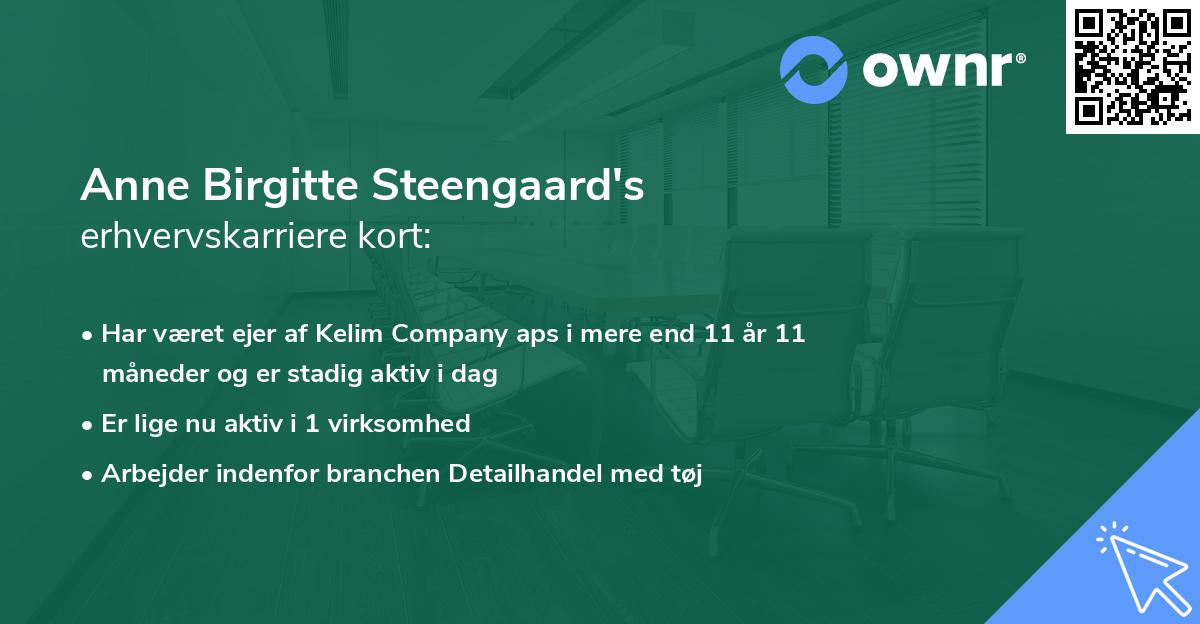 ownr®

Anne Birgitte Steengaard's erhvervskarriere kort:

• Har været ejer af Kelim Company aps i mere end 11 år 11 måneder og er stadig aktiv i dag

• Er lige nu aktiv i 1 virksomhed

• Arbejder indenfor branchen Detailhandel med tøj